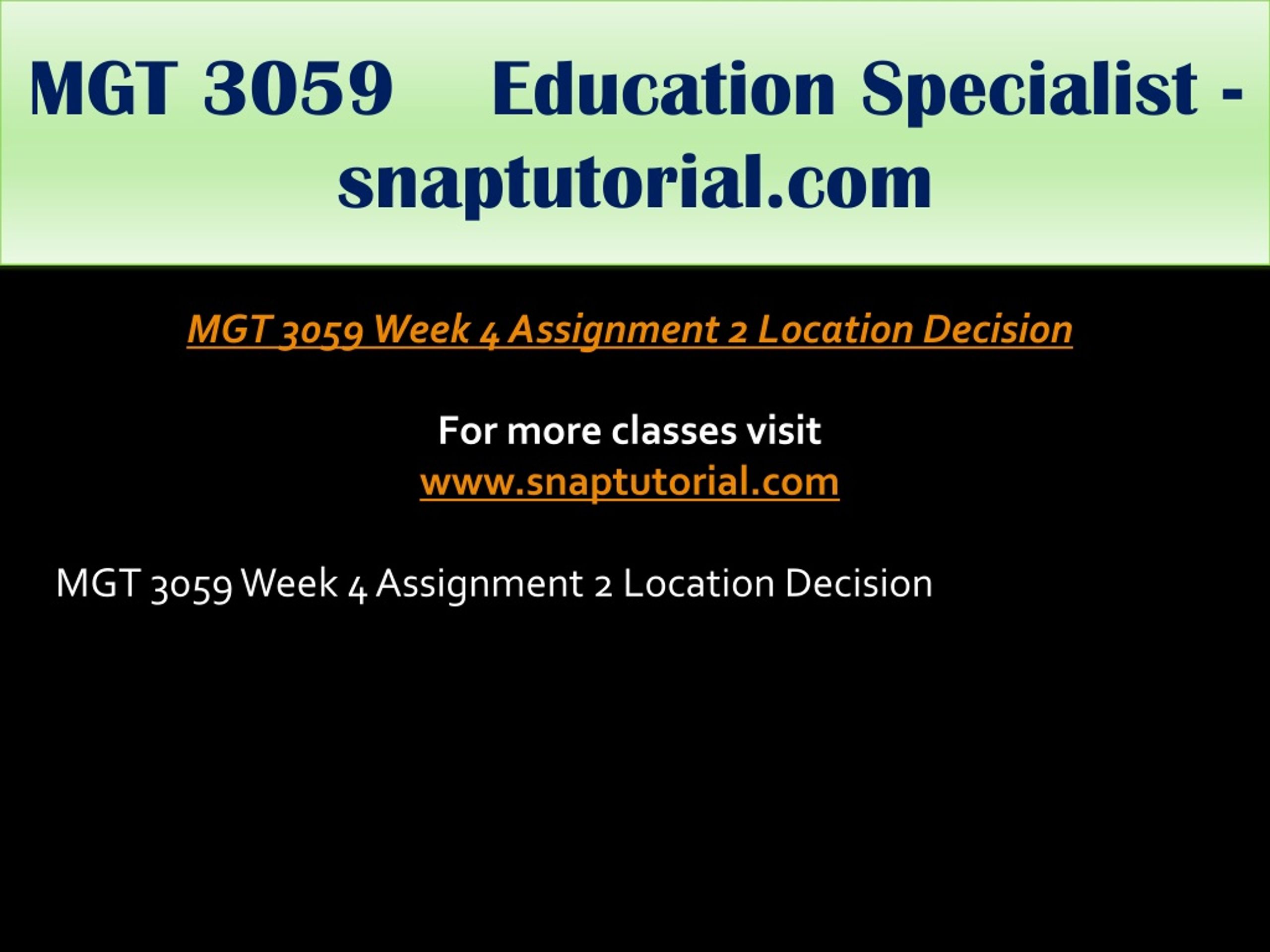 MGT 3059 Education Specialist - snaptutorial.com

MGT 3059 Week 4 Assignment 2 Location Decision

For more classes visit
www.snaptutorial.com

MGT 3059 Week 4 Assignment 2 Location Decision